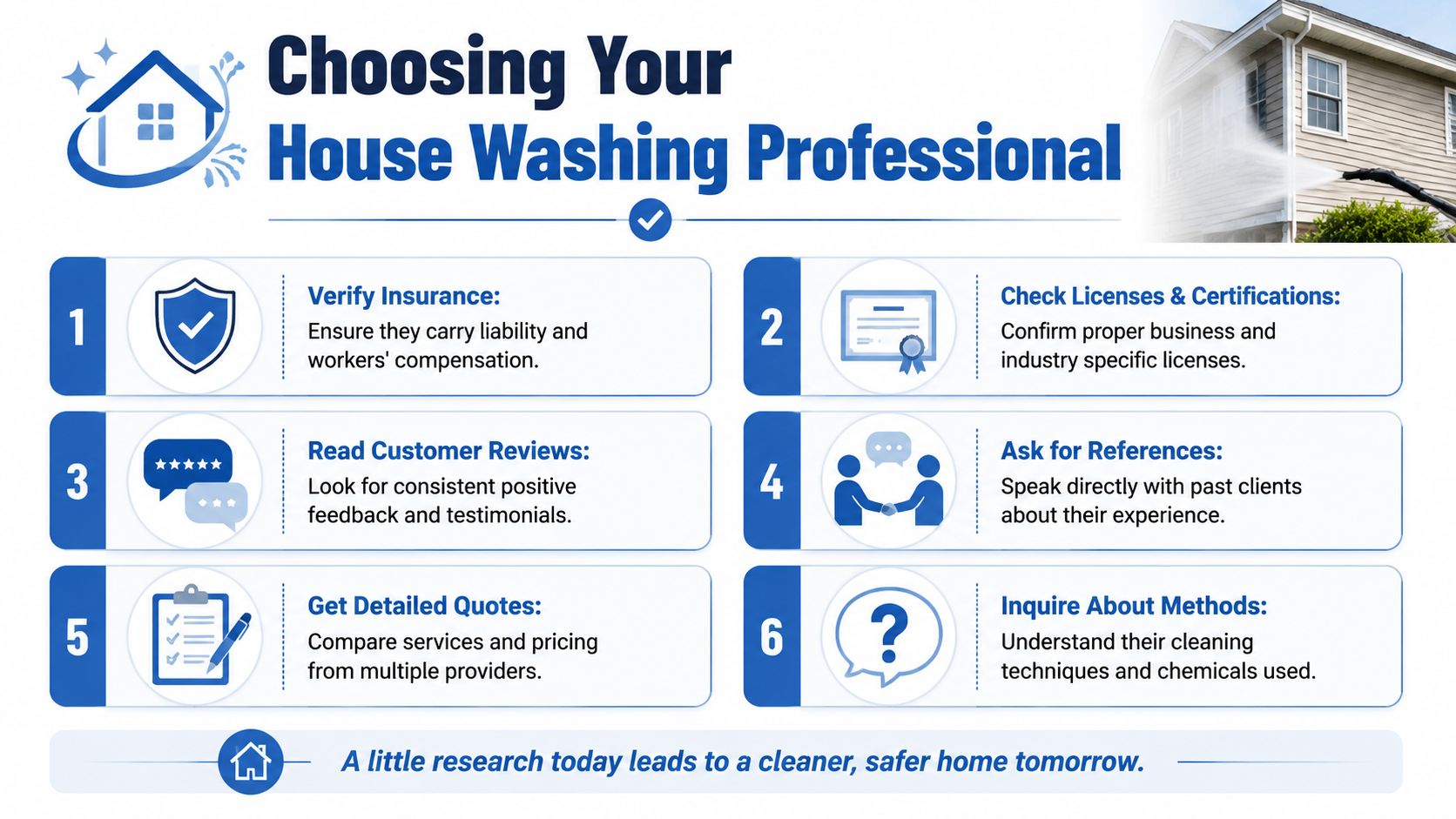 Choosing Your House Washing Professional

1

Verify Insurance:
Ensure they carry liability and workers' compensation.

2

Check Licenses & Certifications:
Confirm proper business and industry specific licenses.

3

Read Customer Reviews:
Look for consistent positive feedback and testimonials.

4

Ask for References:
Speak directly with past clients about their experience.

5

Get Detailed Quotes:
Compare services and pricing from multiple providers.

6

Inquire About Methods:
Understand their cleaning techniques and chemicals used.

A little research today leads to a cleaner, safer home tomorrow.